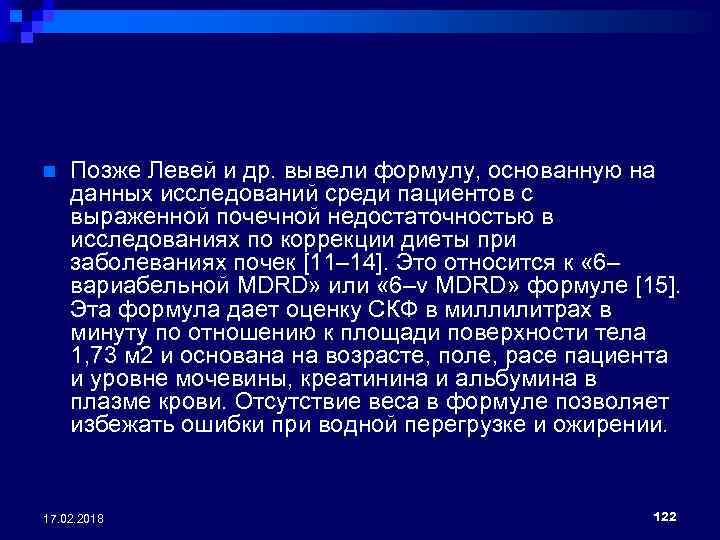 Позже Левей и др. вывели формулу, основанную на данных исследований среди пациентов с выраженной почечной недостаточностью в исследованиях по коррекции диеты при заболеваниях почек [11–14]. Это относится к «6–вариабельной MDRD» или «6–v MDRD» формуле [15]. Эта формула дает оценку СКФ в миллилитрах в минуту по отношению к площади поверхности тела 1,73 м2 и основана на возрасте, поле, расе пациента и уровне мочевины, креатинина и альбумина в плазме крови. Отсутствие веса в формуле позволяет избежать ошибки при водной перегрузке и ожирении.

17.02.2018

122